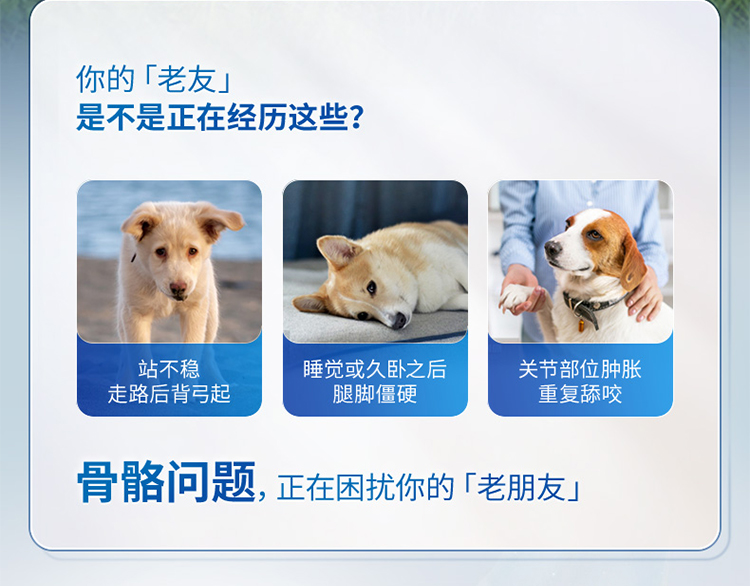 你的「老友」
是不是正在经历这些?

站不稳
走路后背弓起

睡觉或久卧之后
腿脚僵硬

关节部位肿胀
重复舔咬

骨骼问题，正在困扰你的「老朋友」